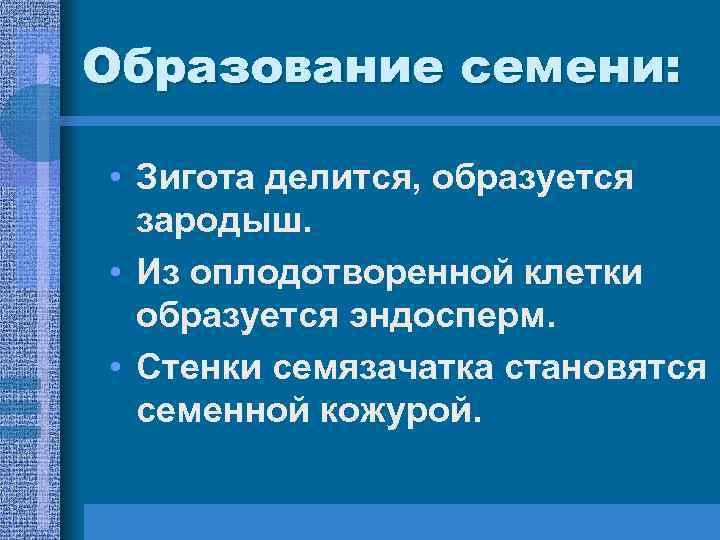 Образование семени:

• Зигота делится, образуется зародыш.
• Из оплодотворенной клетки образуется эндосперм.
• Стенки семязачатка становятся семенной кожурой.